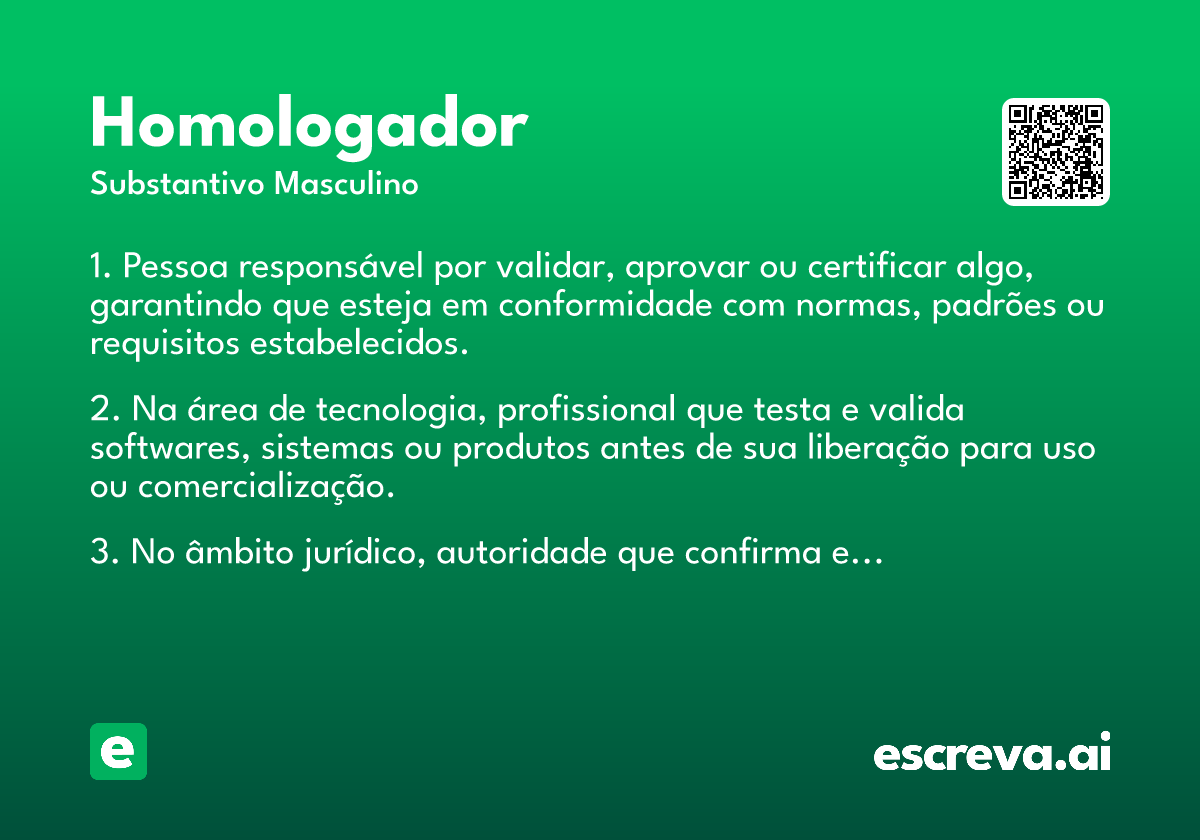 Homologador
Substantivo Masculino

1. Pessoa responsável por validar, aprovar ou certificar algo, garantindo que esteja em conformidade com normas, padrões ou requisitos estabelecidos.

2. Na área de tecnologia, profissional que testa e valida softwares, sistemas ou produtos antes de sua liberação para uso ou comercialização.

3. No âmbito jurídico, autoridade que confirma e...

e

escreva.ai